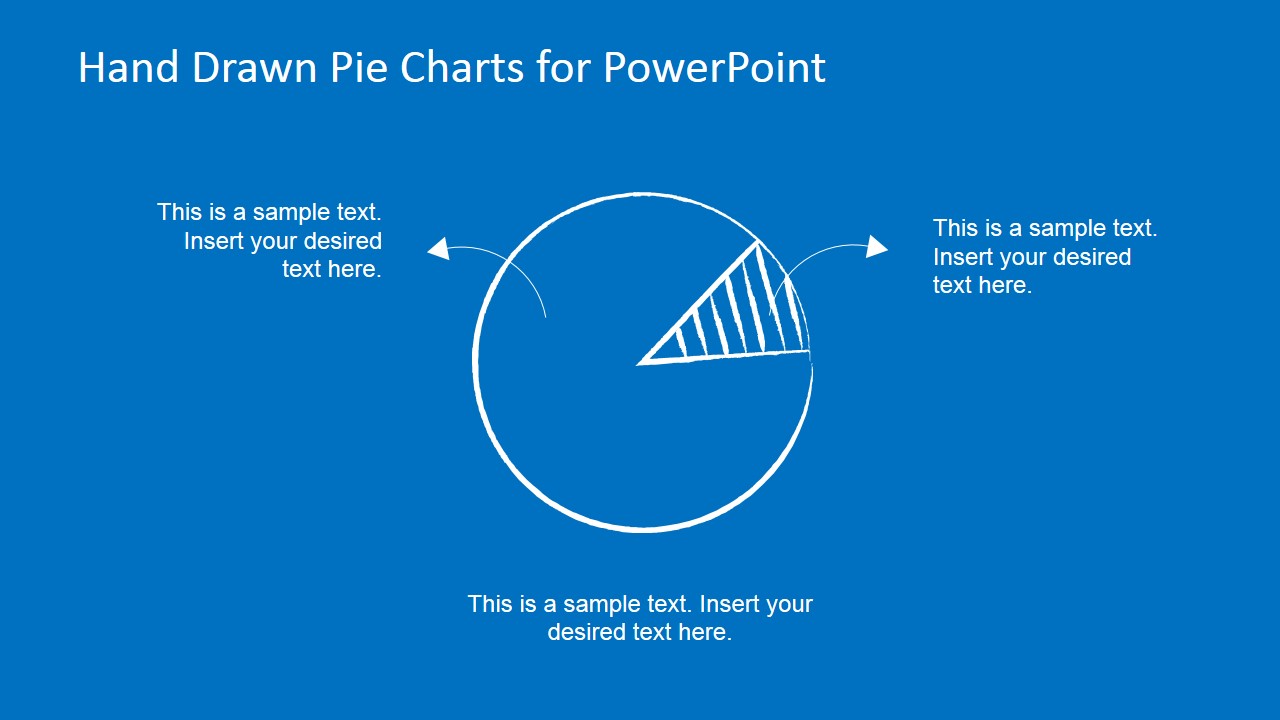 Hand Drawn Pie Charts for PowerPoint

This is a sample text. Insert your desired text here.

This is a sample text. Insert your desired text here.

This is a sample text. Insert your desired text here.